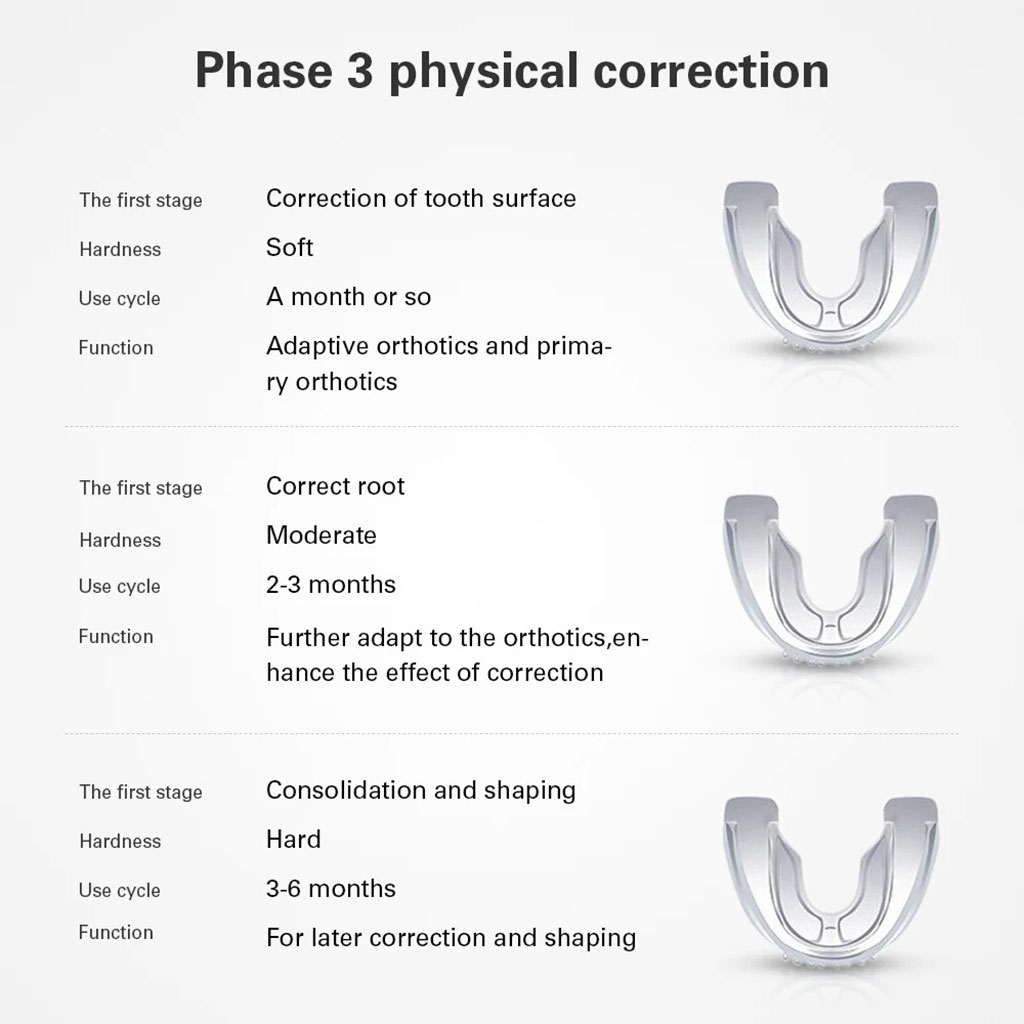 Phase 3 physical correction

The first stage Correction of tooth surface
Hardness Soft
Use cycle A month or so
Function Adaptive orthotics and primary orthotics

The first stage Correct root
Hardness Moderate
Use cycle 2-3 months
Function Further adapt to the orthotics,enhance the effect of correction

The first stage Consolidation and shaping
Hardness Hard
Use cycle 3-6 months
Function For later correction and shaping